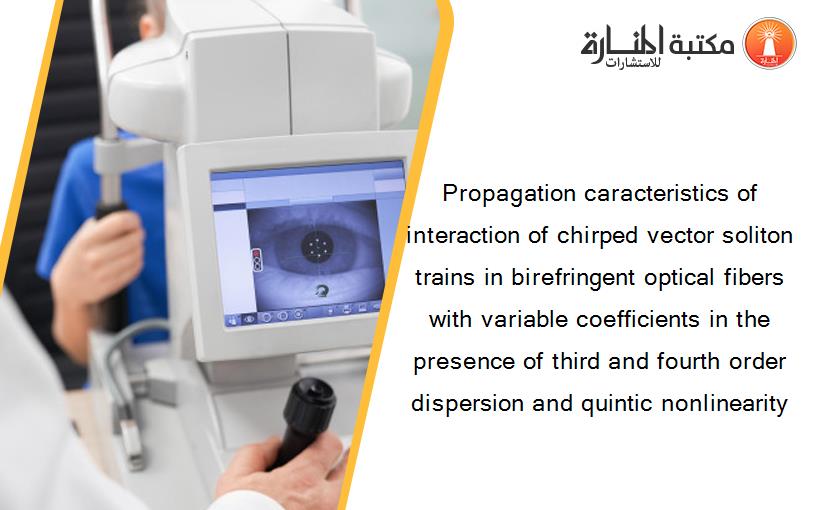 مكتبة المنارة للاستشارات

Propagation caracteristics of interaction of chirped vector soliton trains in birefringent optical fibers with variable coefficients in the presence of third and fourth order dispersion and quintic nonlinearity